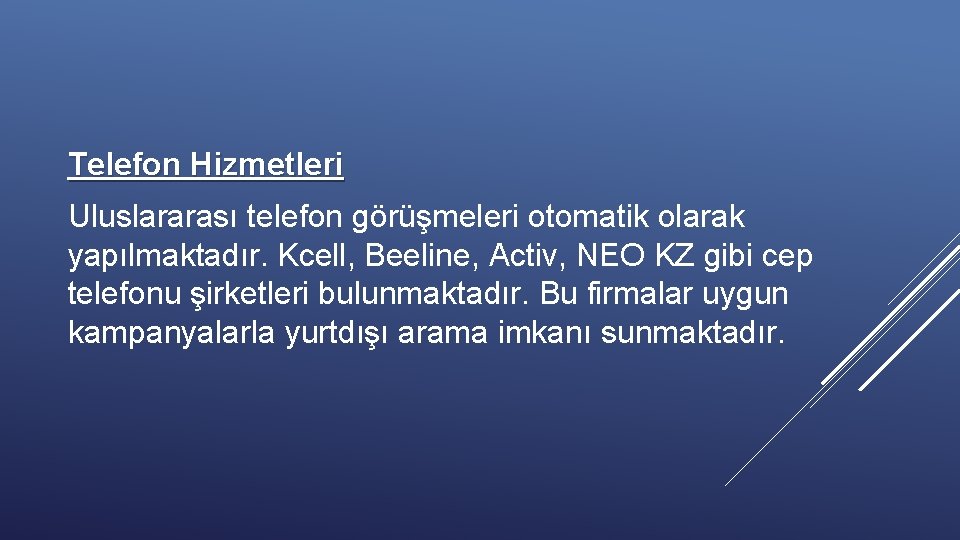 Telefon Hizmetleri

Uluslararası telefon görüşmeleri otomatik olarak yapılmaktadır. Kcell, Beeline, Activ, NEO KZ gibi cep telefonu şirketleri bulunmaktadır. Bu firmalar uygun kampanyalarla yurtdışı arama imkanı sunmaktadır.